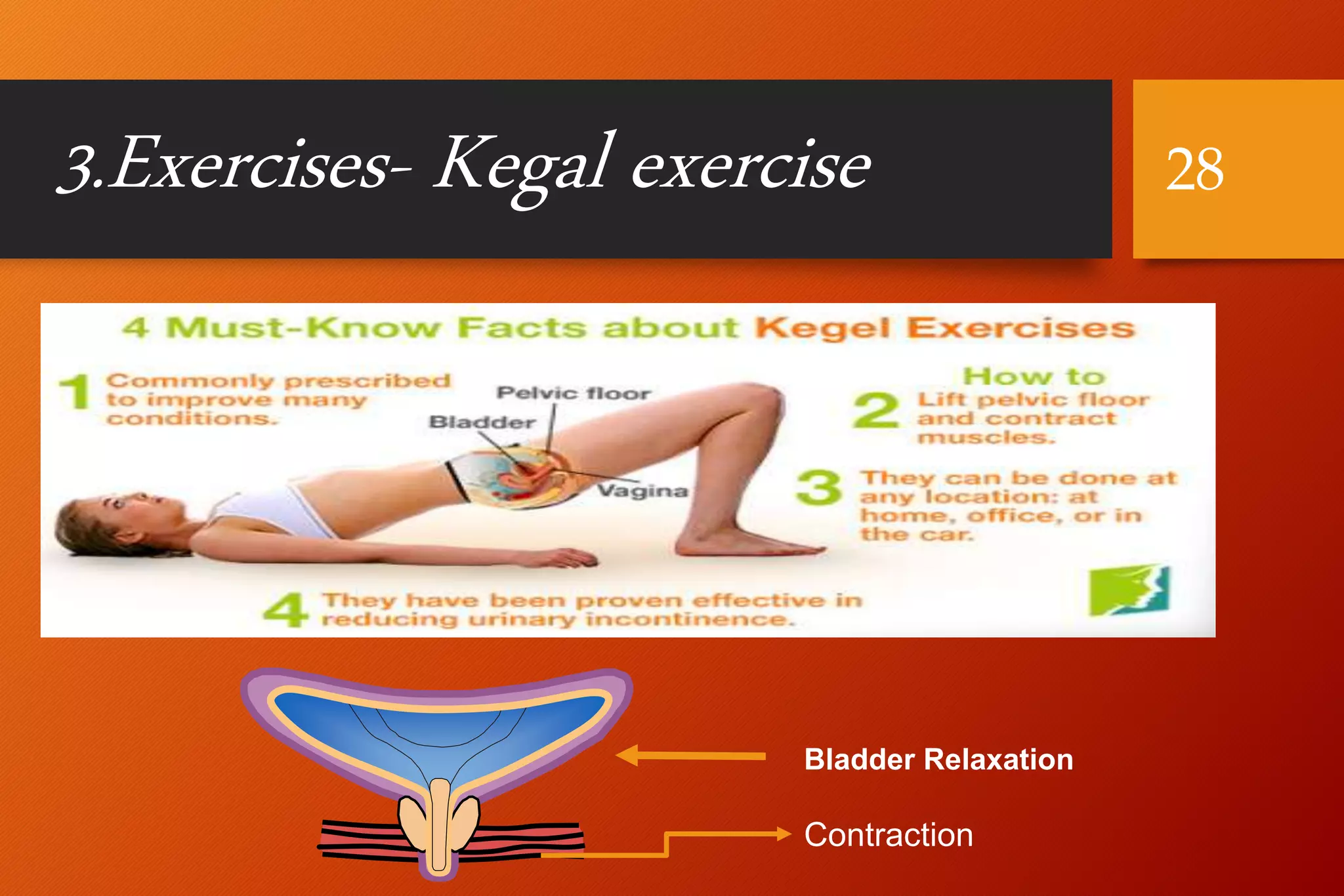 3.Exercises- Kegal exercise

28

4 Must-Know Facts about Kegel Exercises

1 Commonly prescribed to improve many conditions.

Pelvic floor

Bladder

Vagina

How to

2 Lift pelvic floor and contract muscles.

3 They can be done at any location: at home, office, or in the car.

4 They have been proven effective in reducing urinary incontinence.

Bladder Relaxation

Contraction